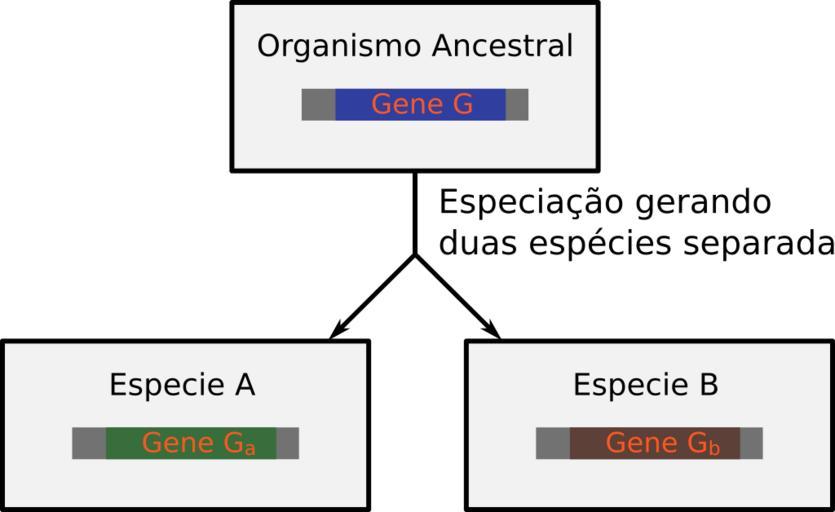 Organismo Ancestral

Gene G

Especiação gerando duas espécies separada

Especie A

Gene $G_a$

Especie B

Gene $G_b$